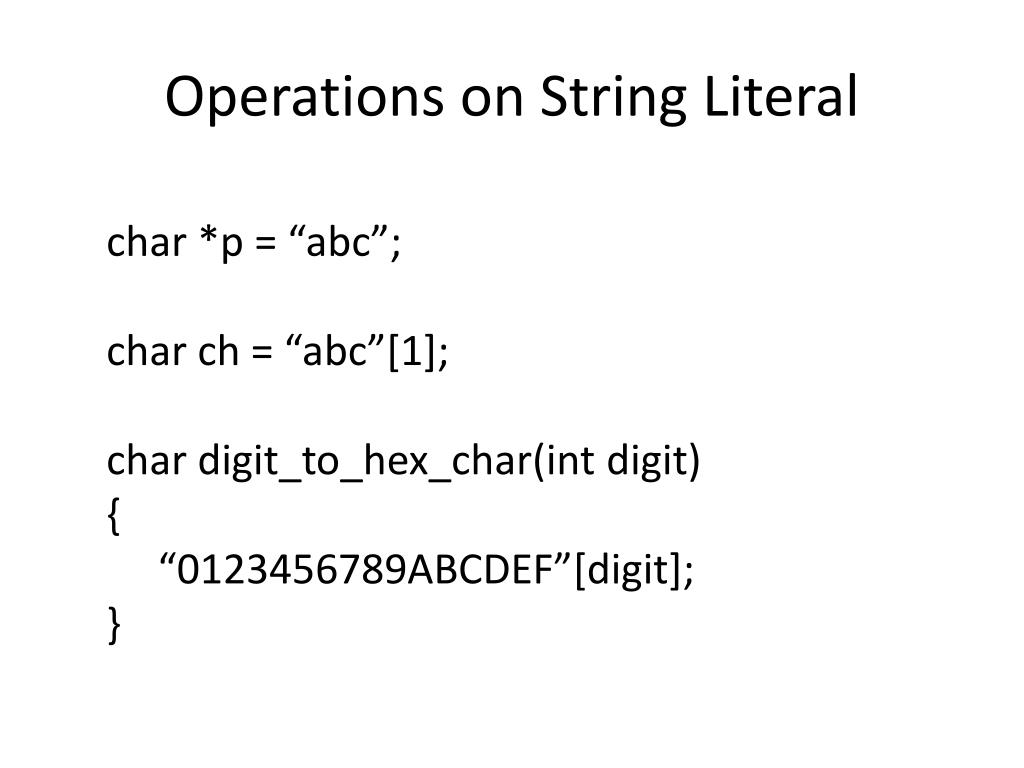 Operations on String Literal

char *p = “abc”;

char ch = “abc”[1];

char digit_to_hex_char(int digit)
{
“0123456789ABCDEF”[digit];
}